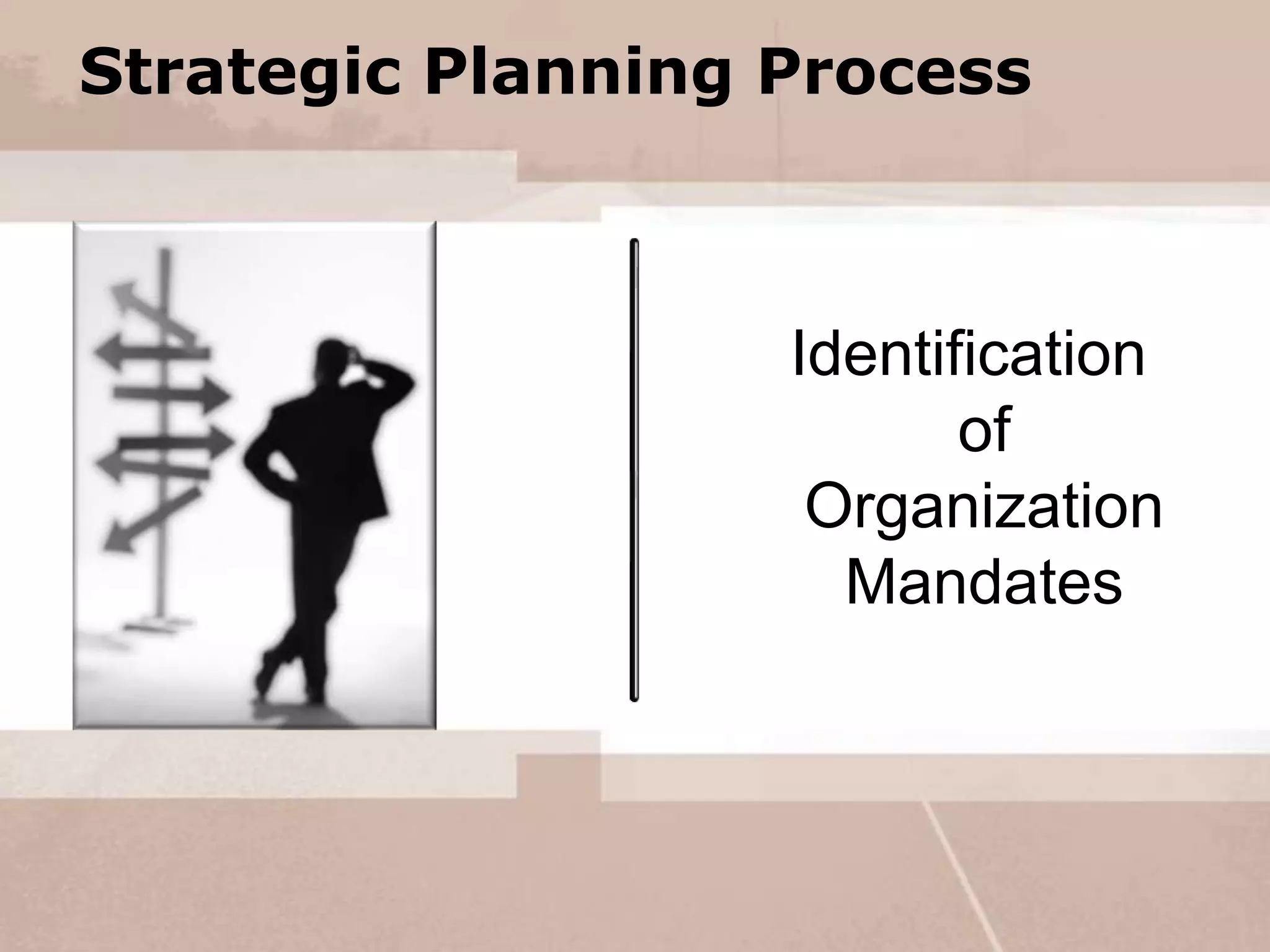 Strategic Planning Process

Identification of Organization Mandates